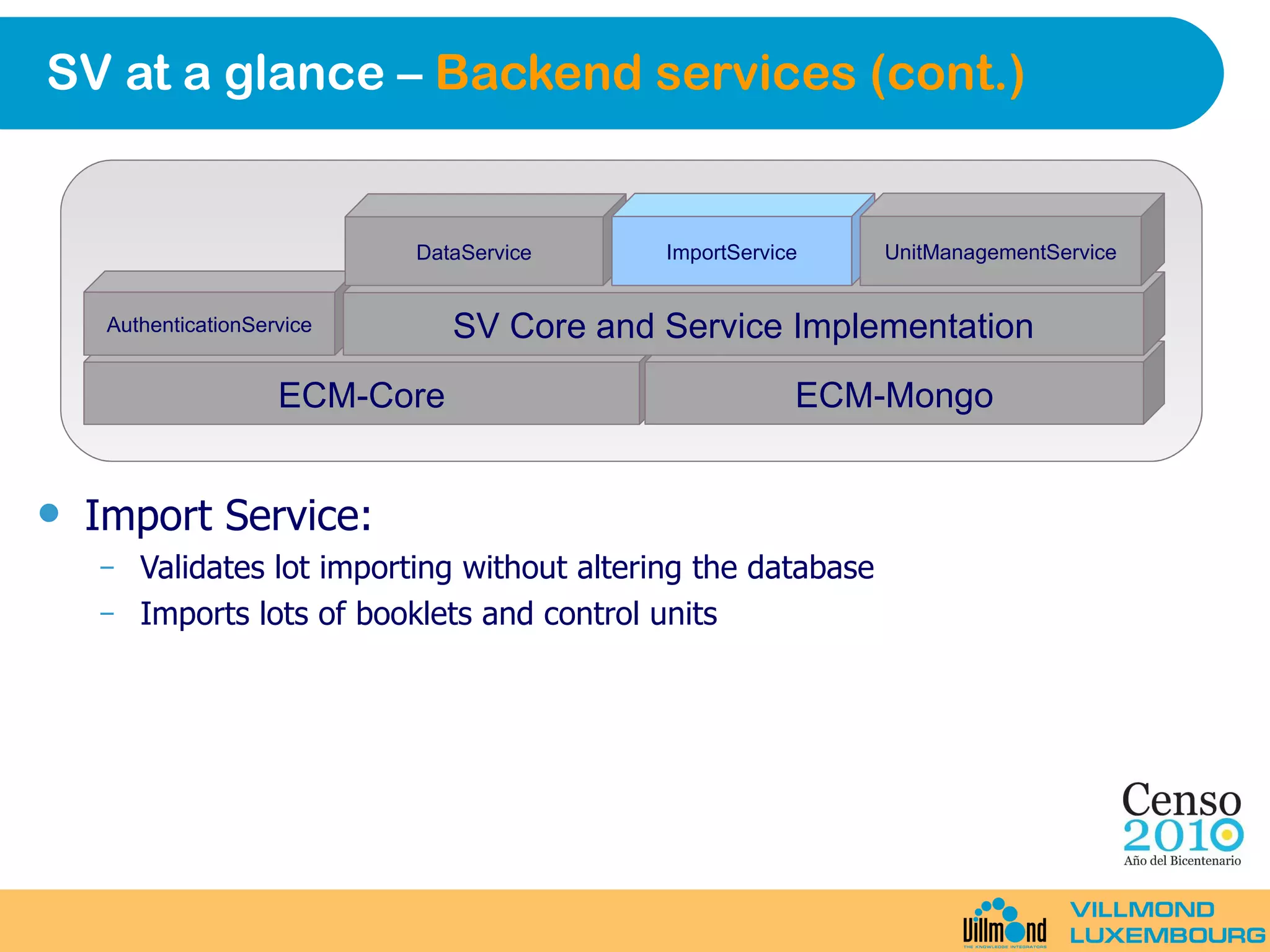 SV at a glance – Backend services (cont.)

DataService
ImportService
UnitManagementService
AuthenticationService
SV Core and Service Implementation
ECM-Core
ECM-Mongo

• Import Service:
– Validates lot importing without altering the database
– Imports lots of booklets and control units

Censo 2010 Año del Bicentenario

Villmond THE KNOWLEDGE INTEGRATORS
VILLMOND LUXEMBOURG